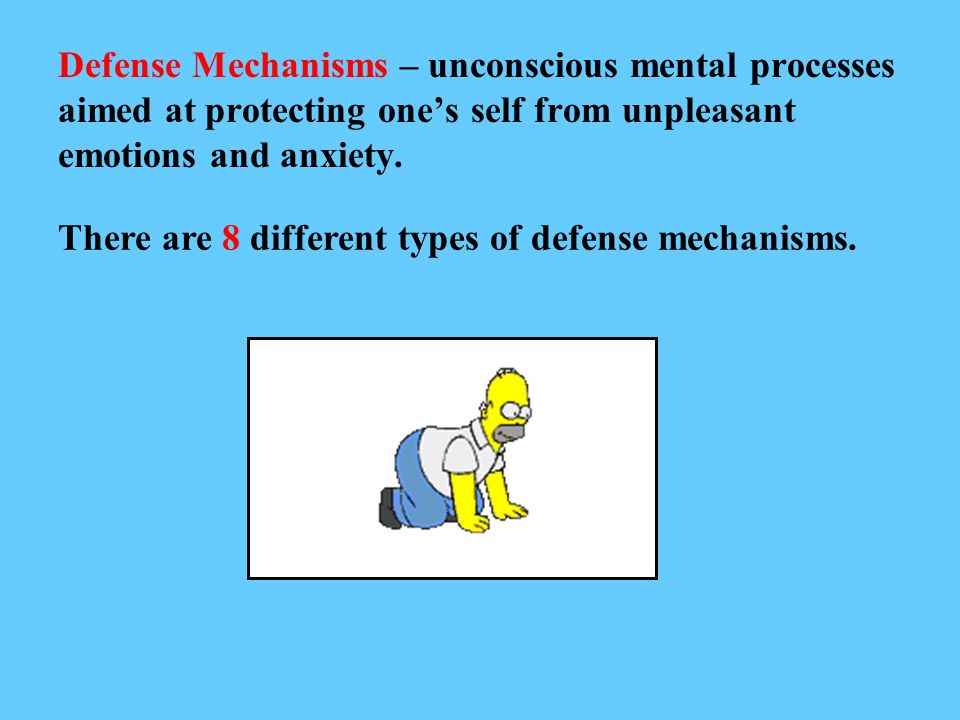 Defense Mechanisms – unconscious mental processes aimed at protecting one's self from unpleasant emotions and anxiety.

There are 8 different types of defense mechanisms.